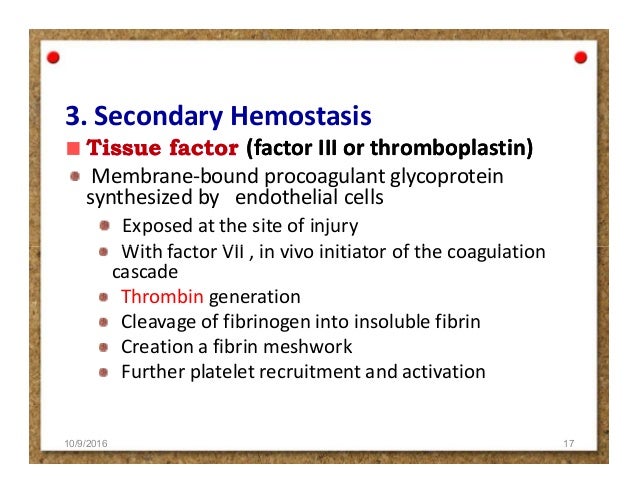 3. Secondary Hemostasis

Tissue factor (factor III or thromboplastin)

Membrane-bound procoagulant glycoprotein synthesized by endothelial cells

Exposed at the site of injury

With factor VII , in vivo initiator of the coagulation cascade

Thrombin generation

Cleavage of fibrinogen into insoluble fibrin

Creation a fibrin meshwork

Further platelet recruitment and activation

10/9/2016

17